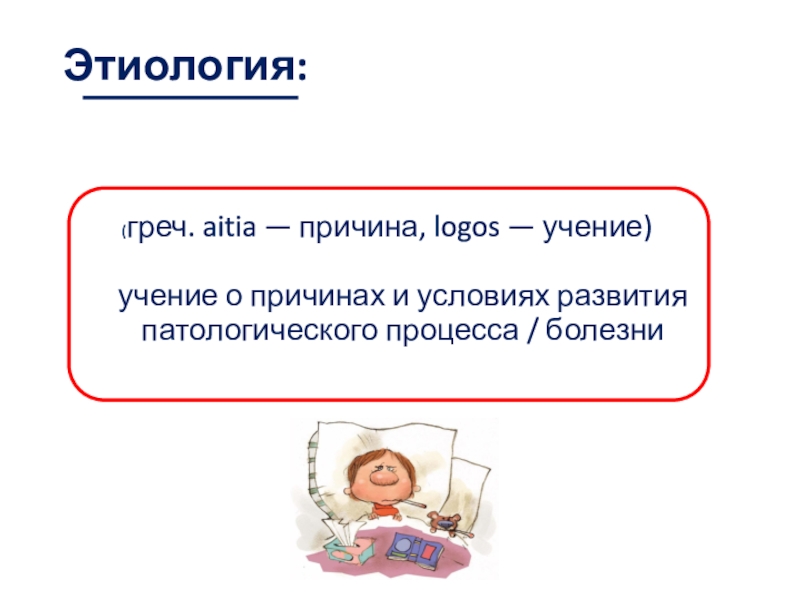 Этиология:

(греч. aitia — причина, logos — учение)

учение о причинах и условиях развития патологического процесса / болезни